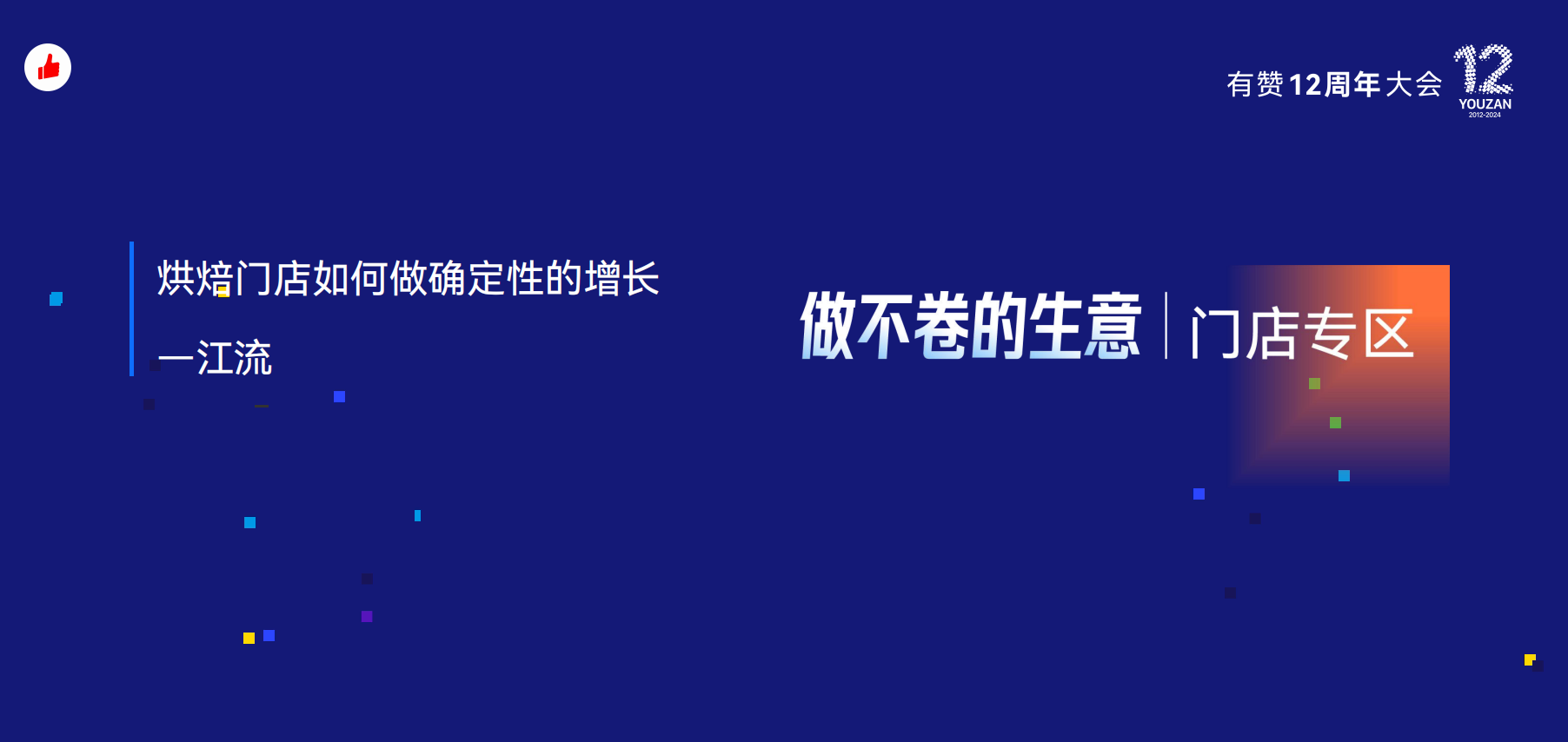 有赞12周年大会

12
YOUZAN
2012-2024

烘焙门店如何做确定性的增长

—江流

做不卷的生意 | 门店专区